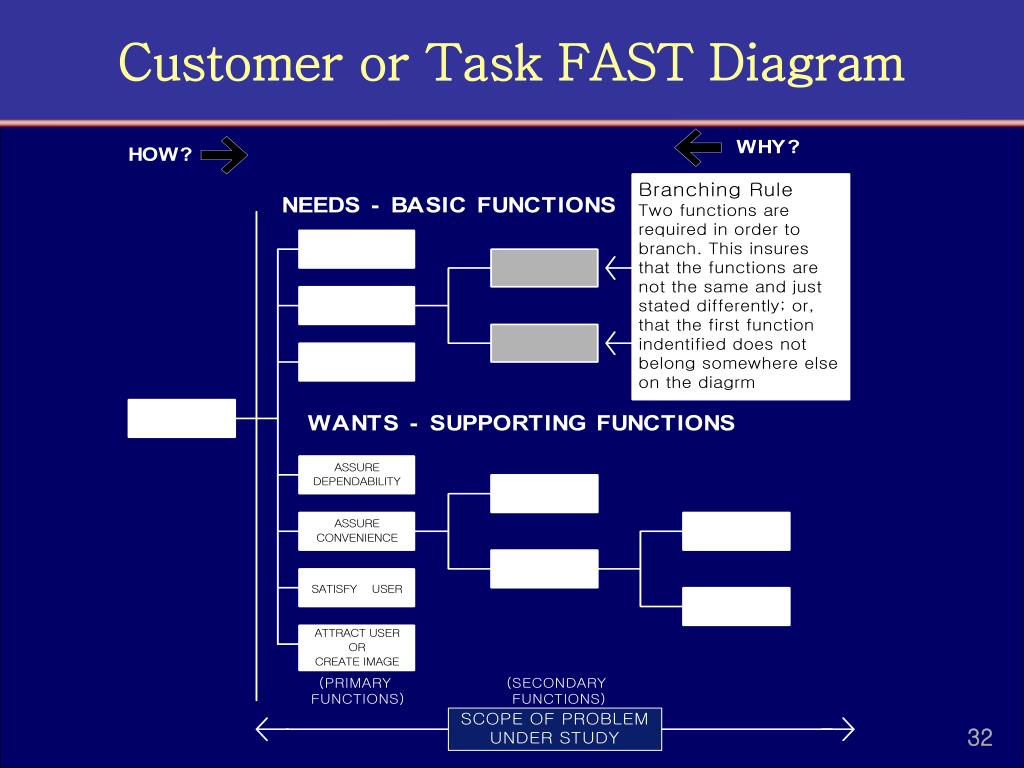 Customer or Task FAST Diagram

HOW?

WHY?

NEEDS - BASIC FUNCTIONS

Branching Rule
Two functions are required in order to branch. This insures that the functions are not the same and just stated differently; or, that the first function indentified does not belong somewhere else on the diagrm

WANTS - SUPPORTING FUNCTIONS

ASSURE DEPENDABILITY

ASSURE CONVENIENCE

SATISFY USER

ATTRACT USER OR CREATE IMAGE

(PRIMARY FUNCTIONS)

(SECONDARY FUNCTIONS)

SCOPE OF PROBLEM UNDER STUDY

32